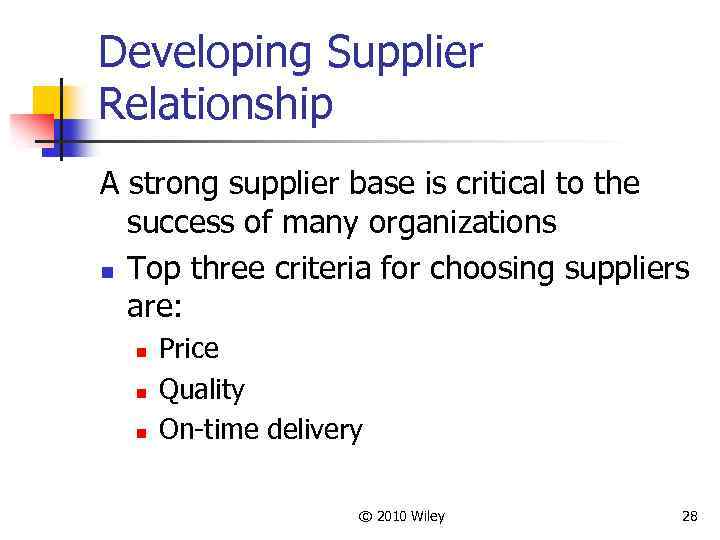 Developing Supplier Relationship

A strong supplier base is critical to the success of many organizations

- Top three criteria for choosing suppliers are:
  - Price
  - Quality
  - On-time delivery

© 2010 Wiley

28